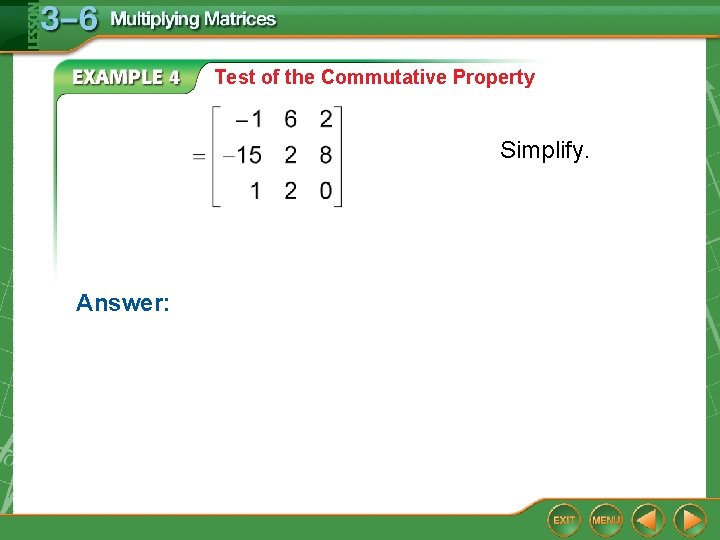 LESSON 3–6 Multiplying Matrices

EXAMPLE 4 Test of the Commutative Property

$= \begin{bmatrix} -1 & 6 & 2 \\ -15 & 2 & 8 \\ 1 & 2 & 0 \end{bmatrix}$

Simplify.

Answer:

EXIT MENU